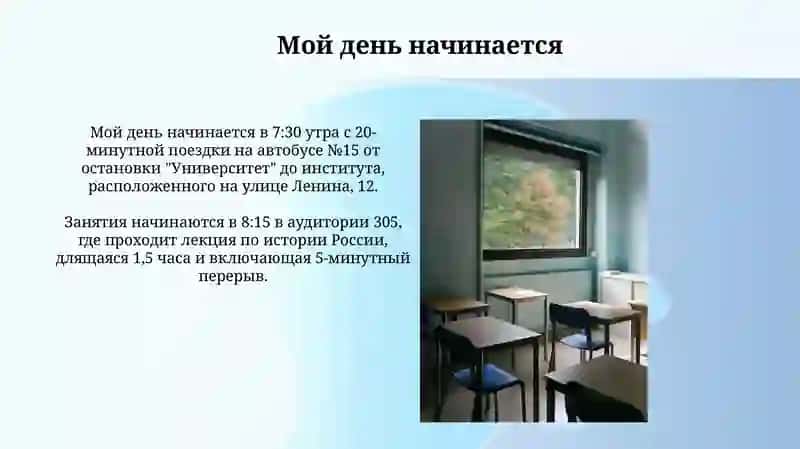 Мой день начинается

Мой день начинается в 7:30 утра с 20-минутной поездки на автобусе №15 от остановки "Университет" до института, расположенного на улице Ленина, 12.

Занятия начинаются в 8:15 в аудитории 305, где проходит лекция по истории России, длящаяся 1,5 часа и включающая 5-минутный перерыв.